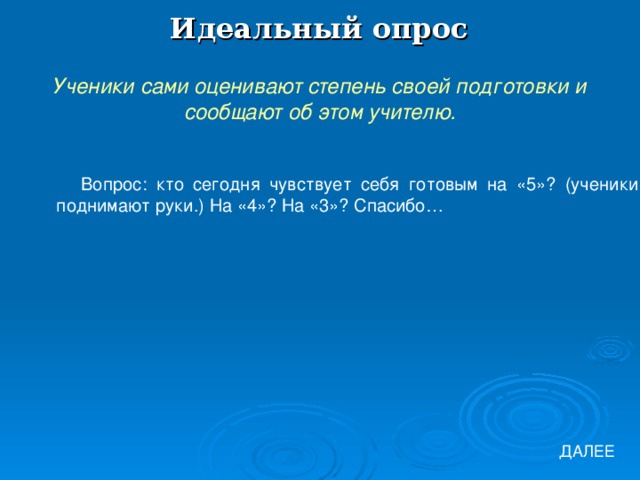 Идеальный опрос

Ученики сами оценивают степень своей подготовки и сообщают об этом учителю.

Вопрос: кто сегодня чувствует себя готовым на «5»? (ученики поднимают руки.) На «4»? На «3»? Спасибо…

ДАЛЕЕ